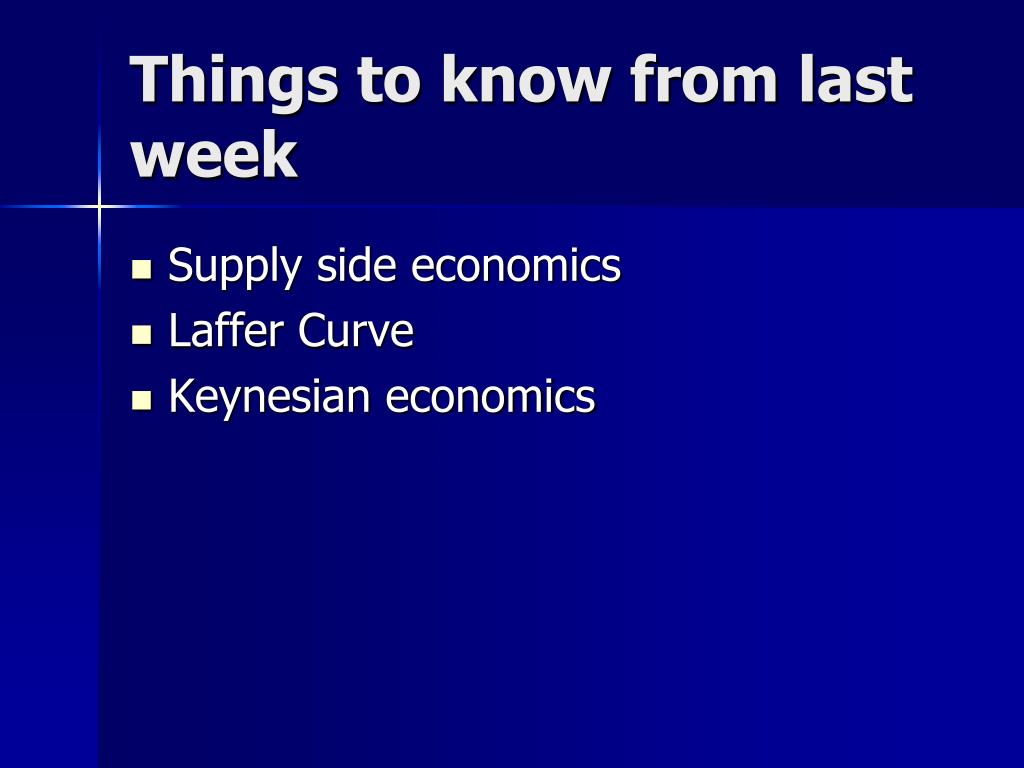 Things to know from last week

- Supply side economics
- Laffer Curve
- Keynesian economics